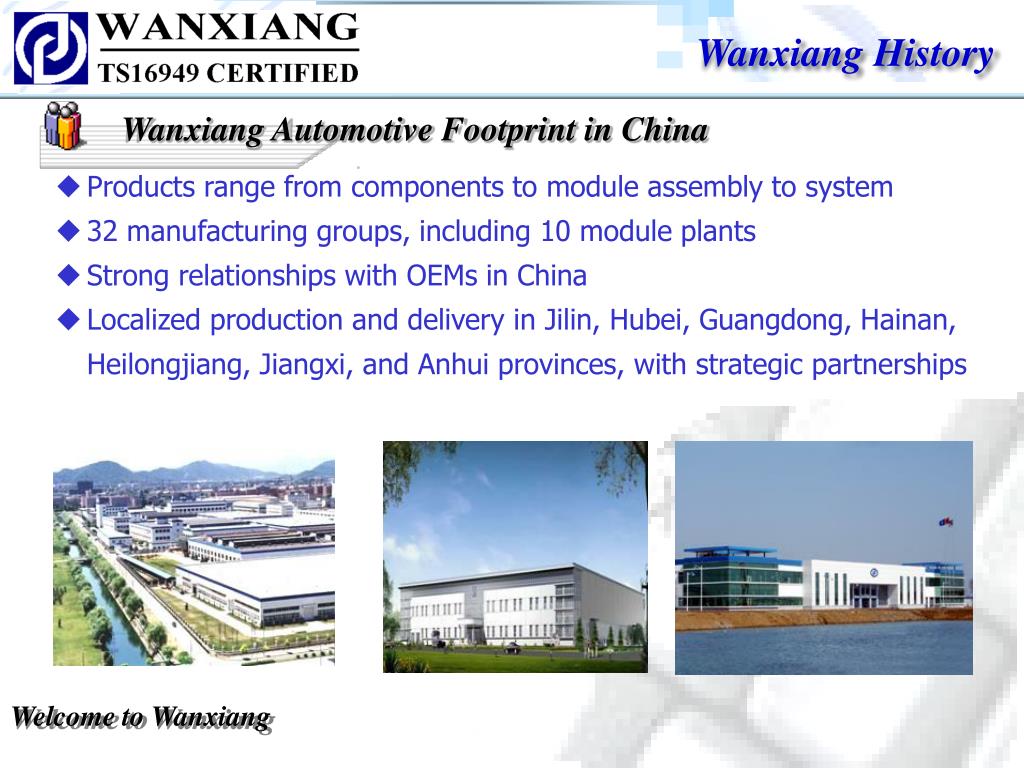 WANXIANG
TS16949 CERTIFIED

Wanxiang History

Wanxiang Automotive Footprint in China

◆ Products range from components to module assembly to system
◆ 32 manufacturing groups, including 10 module plants
◆ Strong relationships with OEMs in China
◆ Localized production and delivery in Jilin, Hubei, Guangdong, Hainan, Heilongjiang, Jiangxi, and Anhui provinces, with strategic partnerships

Welcome to Wanxiang